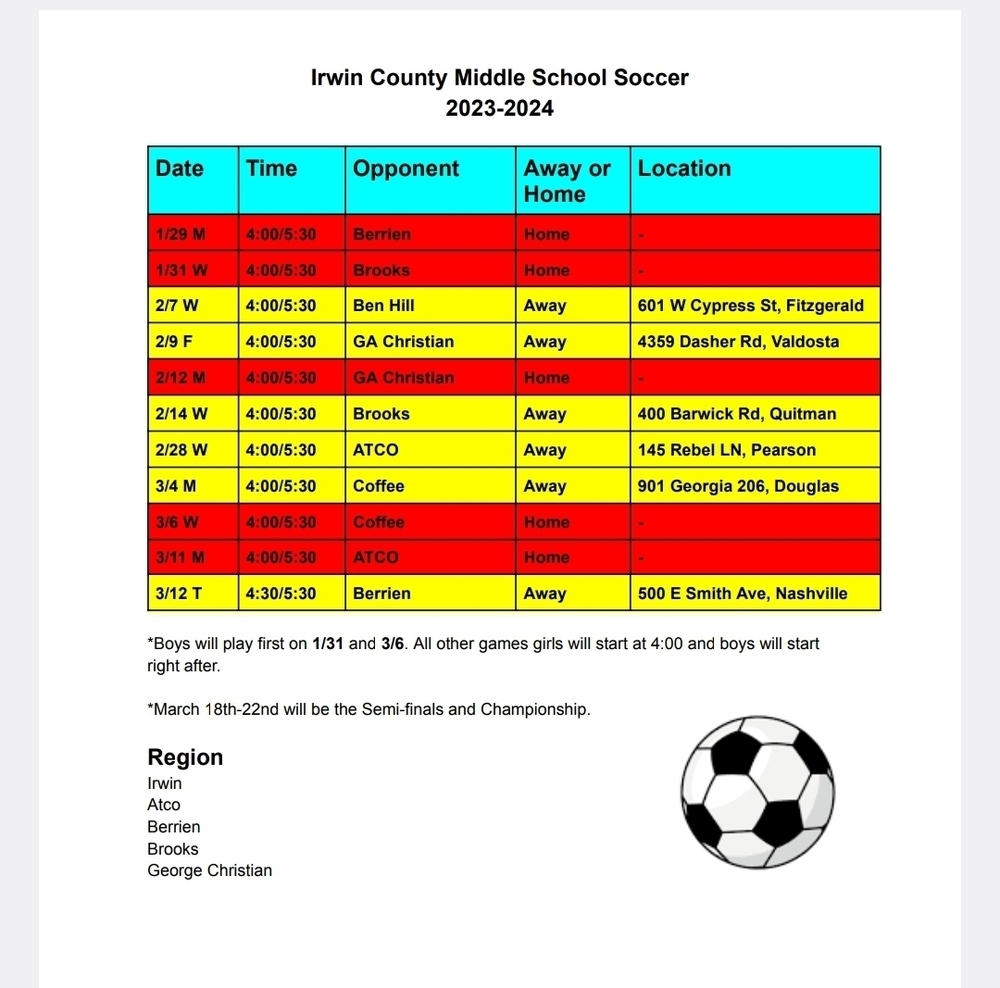 Irwin County Middle School Soccer
2023-2024

| Date | Time | Opponent | Away or Home | Location |
|---|---|---|---|---|
| 1/29 M | 4:00/5:30 | Berrien | Home | - |
| 1/31 W | 4:00/5:30 | Brooks | Home | - |
| 2/7 W | 4:00/5:30 | Ben Hill | Away | 601 W Cypress St, Fitzgerald |
| 2/9 F | 4:00/5:30 | GA Christian | Away | 4359 Dasher Rd, Valdosta |
| 2/12 M | 4:00/5:30 | GA Christian | Home | - |
| 2/14 W | 4:00/5:30 | Brooks | Away | 400 Barwick Rd, Quitman |
| 2/28 W | 4:00/5:30 | ATCO | Away | 145 Rebel LN, Pearson |
| 3/4 M | 4:00/5:30 | Coffee | Away | 901 Georgia 206, Douglas |
| 3/6 W | 4:00/5:30 | Coffee | Home | - |
| 3/11 M | 4:00/5:30 | ATCO | Home | - |
| 3/12 T | 4:30/5:30 | Berrien | Away | 500 E Smith Ave, Nashville |

*Boys will play first on 1/31 and 3/6. All other games girls will start at 4:00 and boys will start right after.

*March 18th-22nd will be the Semi-finals and Championship.

Region
Irwin
Atco
Berrien
Brooks
George Christian